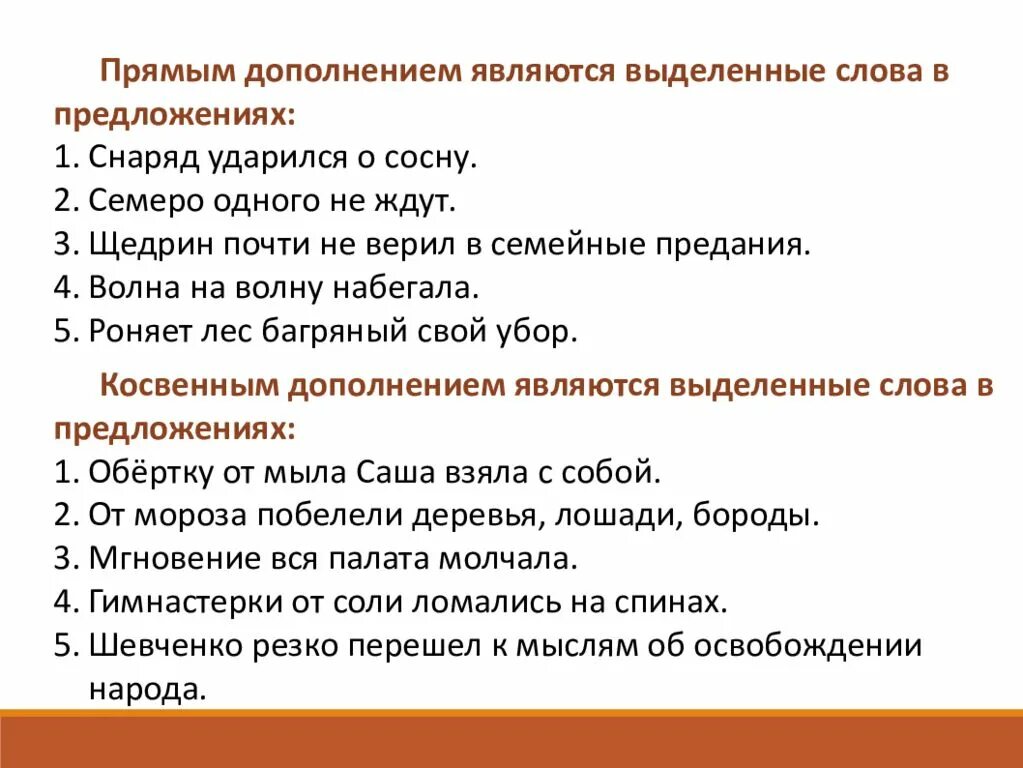 Прямым дополнением являются выделенные слова в предложениях:
1. Снаряд ударился о сосну.
2. Семеро одного не ждут.
3. Щедрин почти не верил в семейные предания.
4. Волна на волну набегала.
5. Роняет лес багряный свой убор.

Косвенным дополнением являются выделенные слова в предложениях:
1. Обёртку от мыла Саша взяла с собой.
2. От мороза побелели деревья, лошади, бороды.
3. Мгновение вся палата молчала.
4. Гимнастерки от соли ломались на спинах.
5. Шевченко резко перешел к мыслям об освобождении народа.